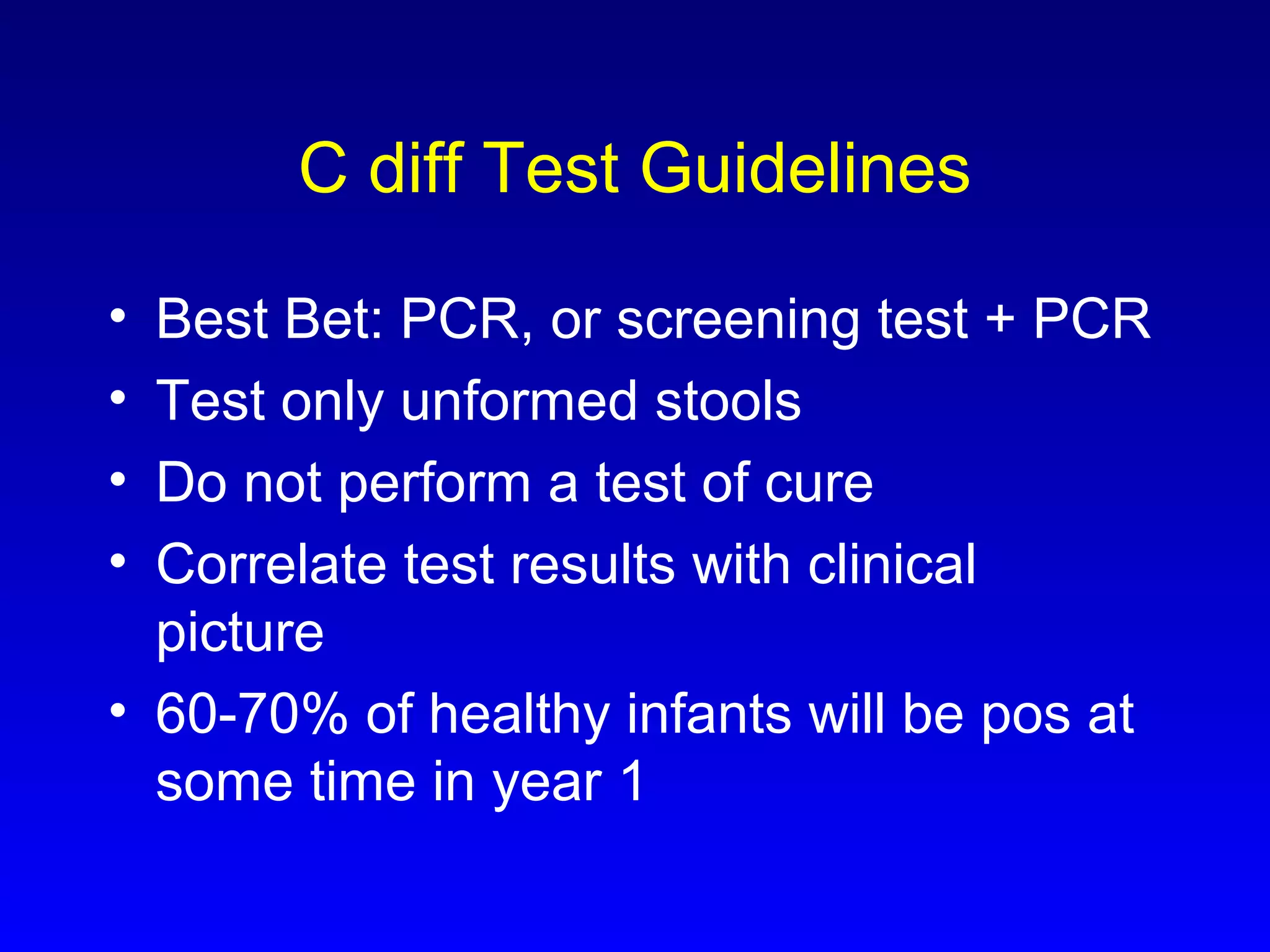 C diff Test Guidelines

• Best Bet: PCR, or screening test + PCR
• Test only unformed stools
• Do not perform a test of cure
• Correlate test results with clinical picture
• 60-70% of healthy infants will be pos at some time in year 1